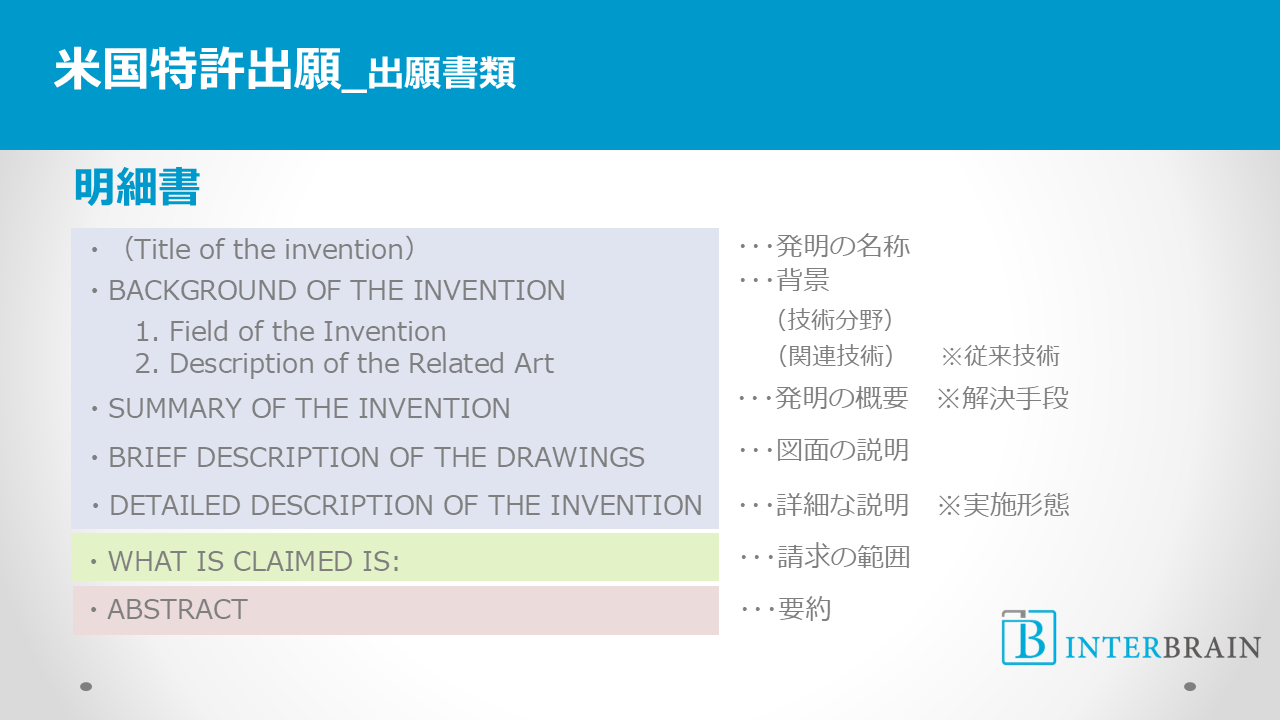 米国特許出願_出願書類

明細書

・（Title of the invention）
・BACKGROUND OF THE INVENTION
1. Field of the Invention
2. Description of the Related Art
・SUMMARY OF THE INVENTION
・BRIEF DESCRIPTION OF THE DRAWINGS
・DETAILED DESCRIPTION OF THE INVENTION
・WHAT IS CLAIMED IS:
・ABSTRACT

･･･発明の名称
･･･背景
（技術分野）
（関連技術）　※従来技術
･･･発明の概要　※解決手段
･･･図面の説明
･･･詳細な説明　※実施形態
･･･請求の範囲
･･･要約

B INTERBRAIN